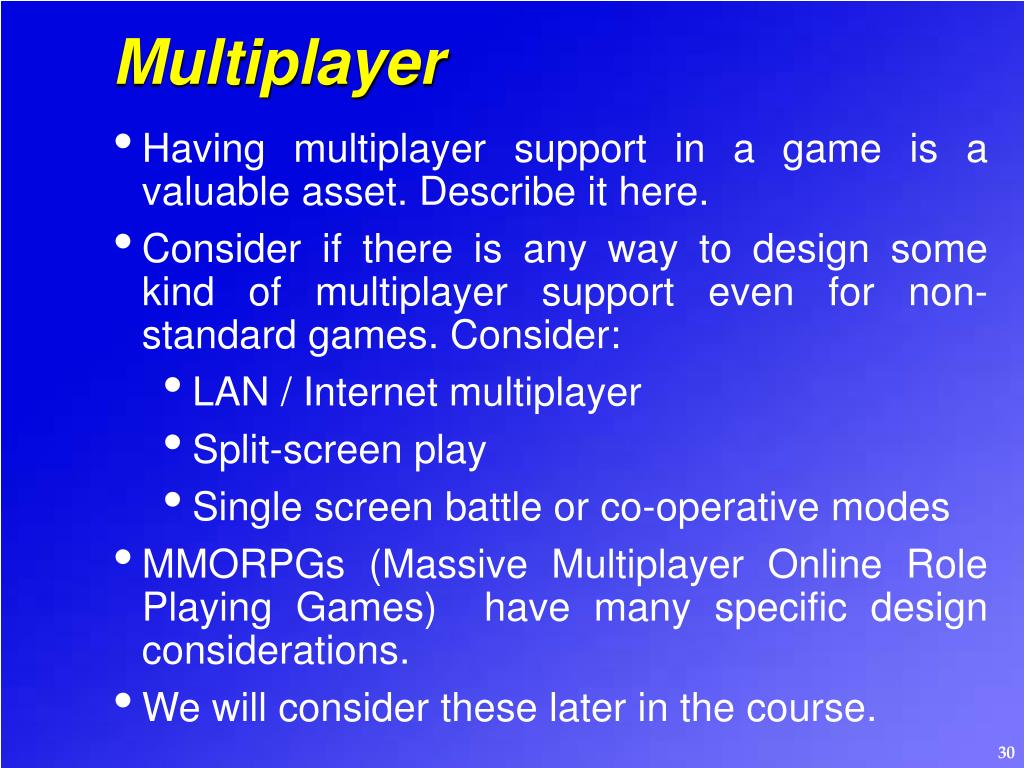 Multiplayer

• Having multiplayer support in a game is a valuable asset. Describe it here.
• Consider if there is any way to design some kind of multiplayer support even for non-standard games. Consider:
  • LAN / Internet multiplayer
  • Split-screen play
  • Single screen battle or co-operative modes
• MMORPGs (Massive Multiplayer Online Role Playing Games) have many specific design considerations.
• We will consider these later in the course.

30